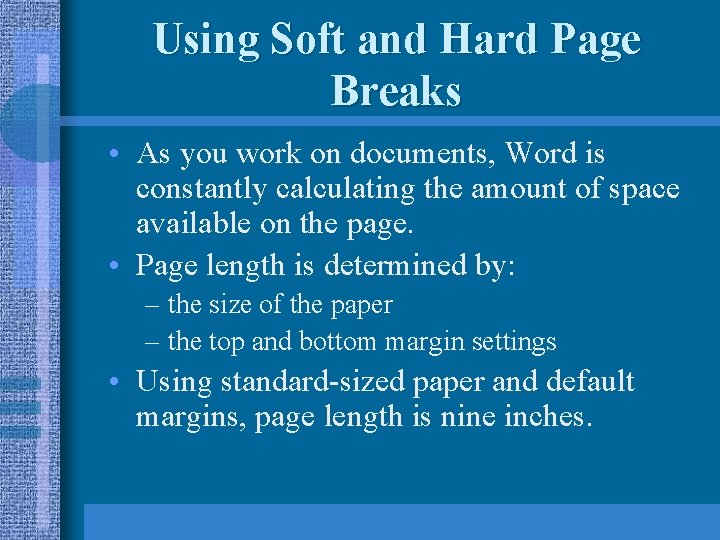 Using Soft and Hard Page Breaks

• As you work on documents, Word is constantly calculating the amount of space available on the page.
• Page length is determined by:
– the size of the paper
– the top and bottom margin settings
• Using standard-sized paper and default margins, page length is nine inches.